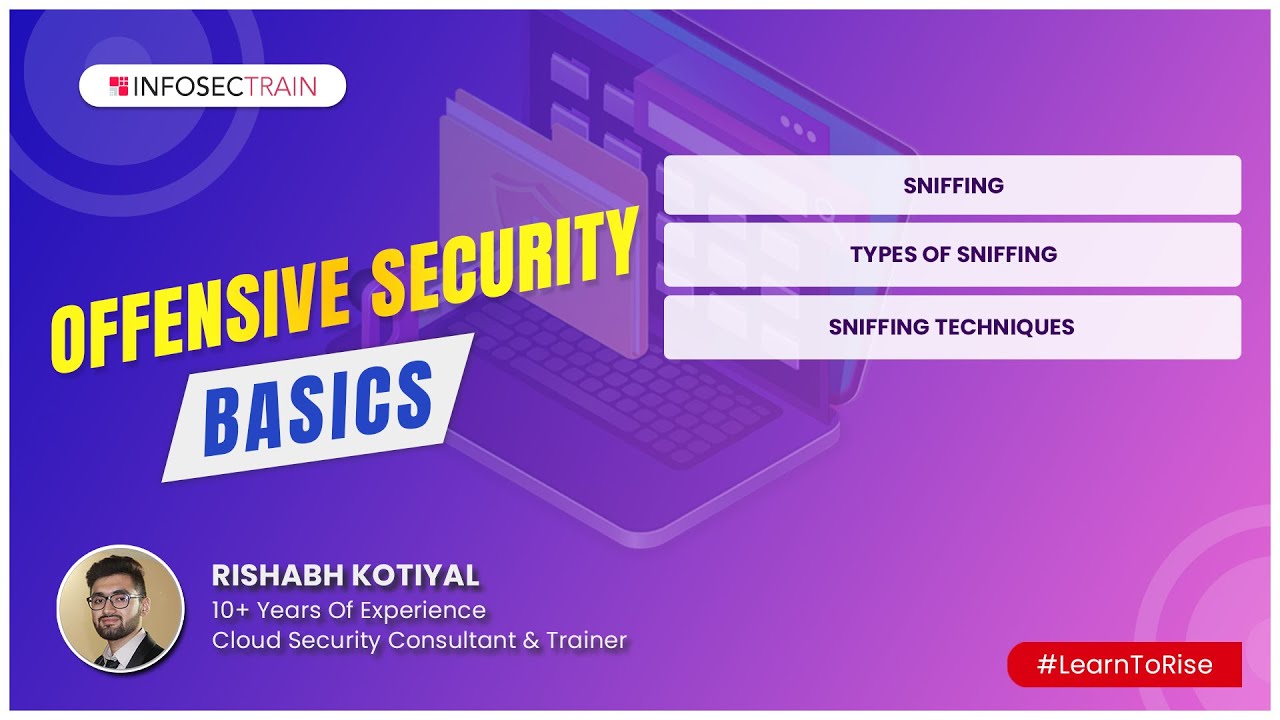 INFOSECTRAIN

OFFENSIVE SECURITY
BASICS

SNIFFING
TYPES OF SNIFFING
SNIFFING TECHNIQUES

RISHABH KOTIYAL
10+ Years Of Experience
Cloud Security Consultant & Trainer

#LearnToRise